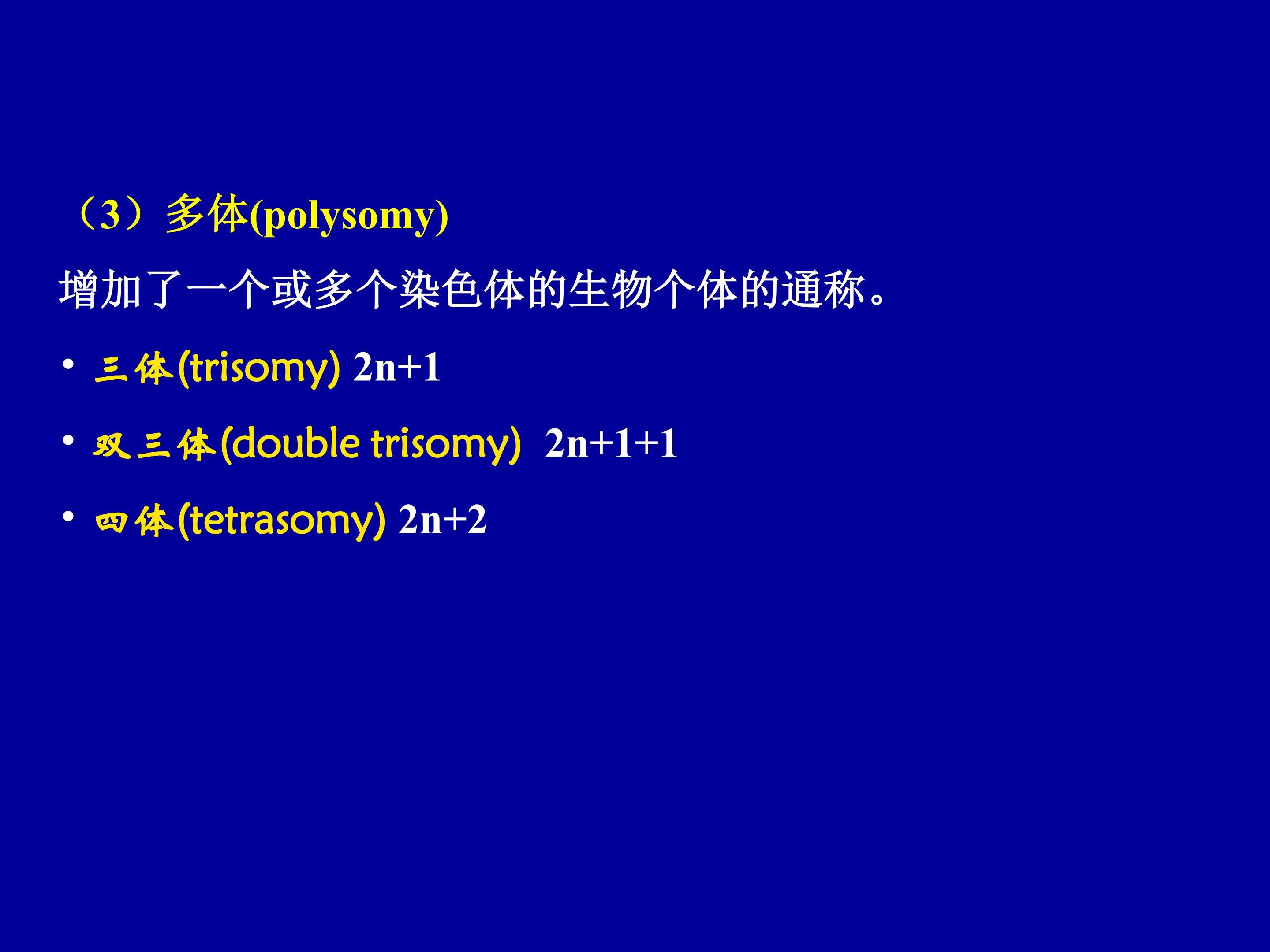 （3）多体(polysomy)

增加了一个或多个染色体的生物个体的通称。

• 三体(trisomy) $2n+1$

• 双三体(double trisomy) $2n+1+1$

• 四体(tetrasomy) $2n+2$